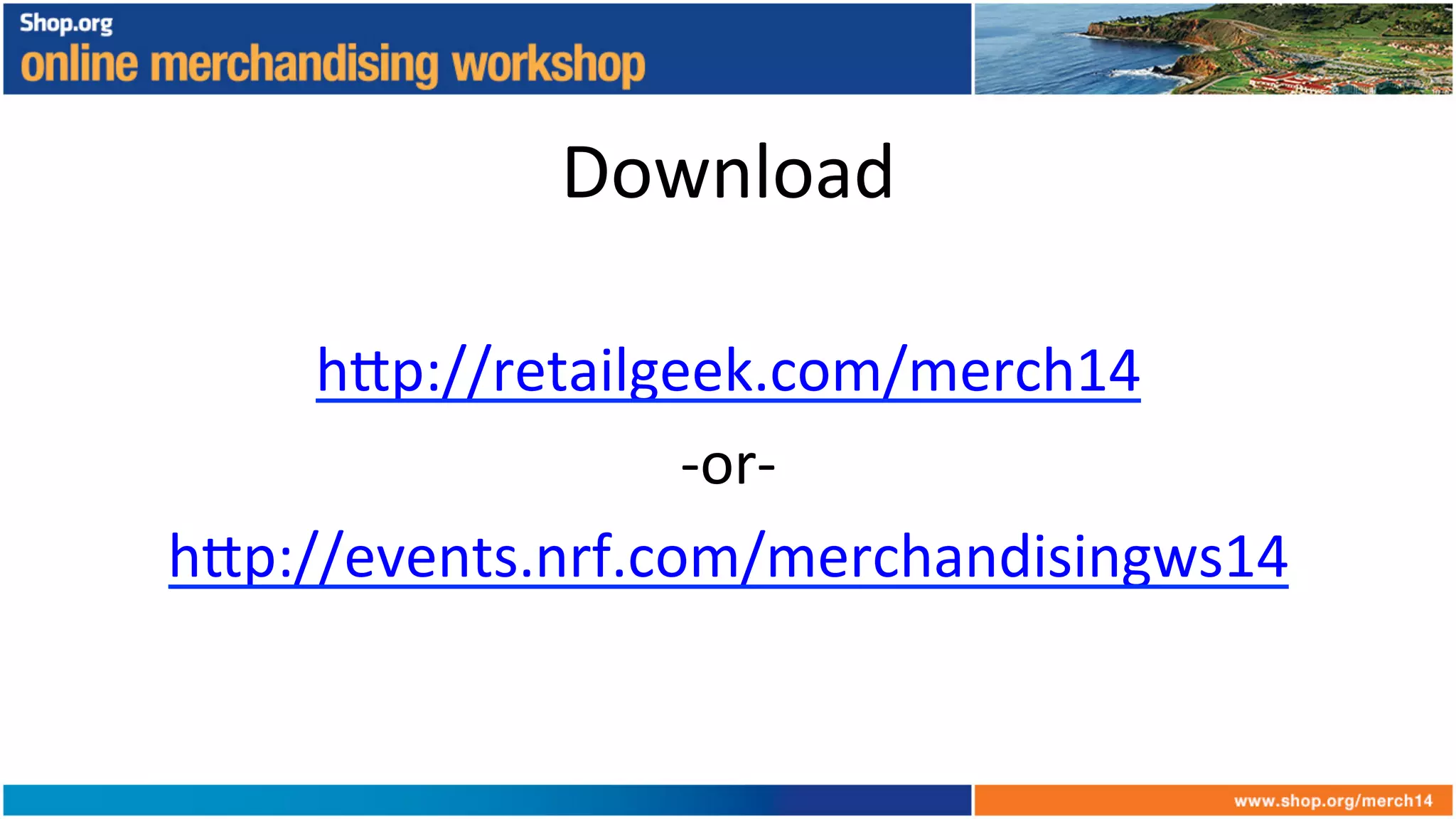 Shop.org
online merchandising workshop

Download

http://retailgeek.com/merch14

-or-

http://events.nrf.com/merchandisingws14

www.shop.org/merch14